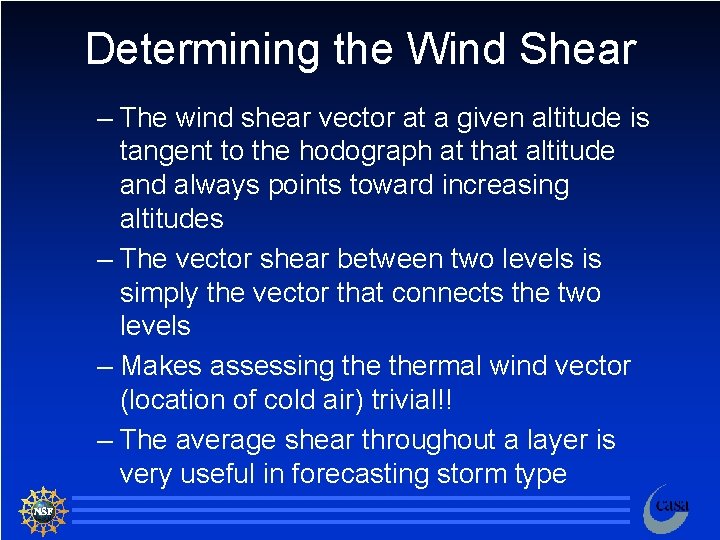 Determining the Wind Shear

– The wind shear vector at a given altitude is tangent to the hodograph at that altitude and always points toward increasing altitudes

– The vector shear between two levels is simply the vector that connects the two levels

– Makes assessing the thermal wind vector (location of cold air) trivial!!

– The average shear throughout a layer is very useful in forecasting storm type

NSF

casa